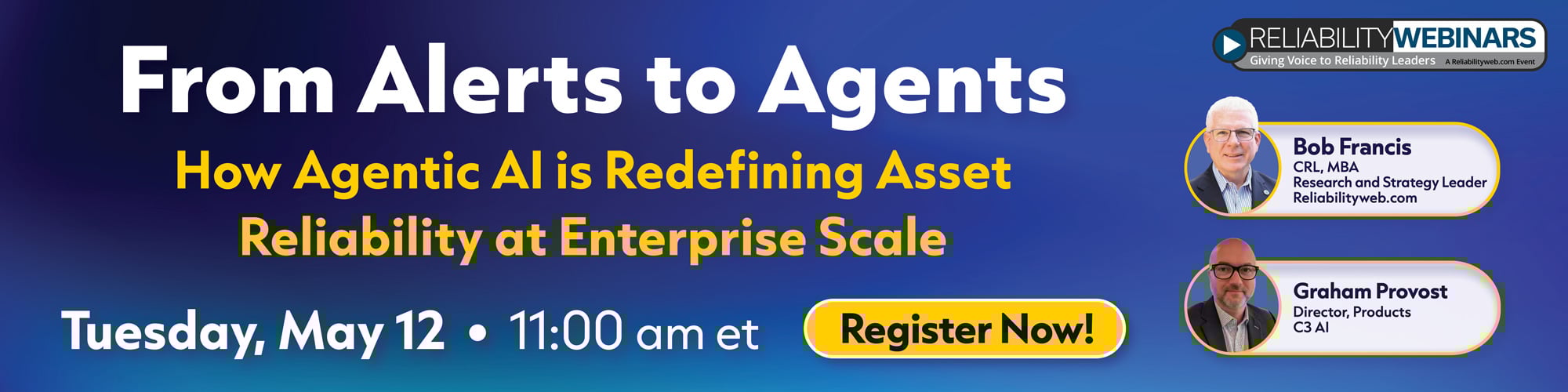 From Alerts to Agents

How Agentic AI is Redefining Asset Reliability at Enterprise Scale

Tuesday, May 12 • 11:00 am et

Register Now!

RELIABILITYWEBINARS
Giving Voice to Reliability Leaders A Reliabilityweb.com Event

Bob Francis
CRL, MBA
Research and Strategy Leader
Reliabilityweb.com

Graham Provost
Director, Products
C3 AI